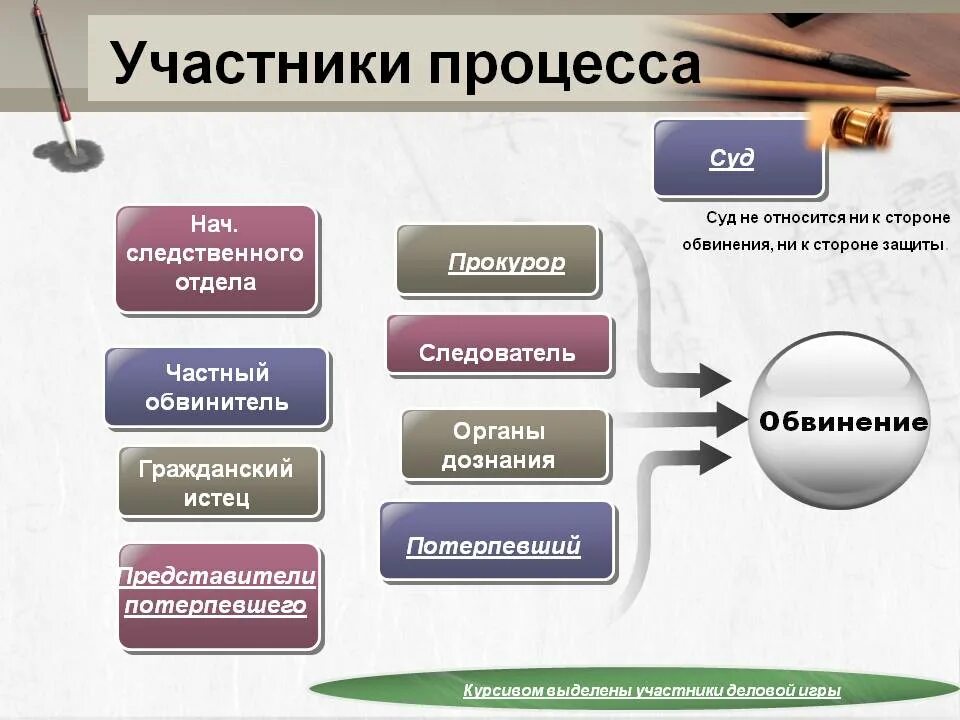 Участники процесса

Суд

Суд не относится ни к стороне обвинения, ни к стороне защиты.

Нач. следственного отдела

Частный обвинитель

Гражданский истец

Представители потерпевшего

Прокурор

Следователь

Органы дознания

Потерпевший

Обвинение

Курсивом выделены участники деловой игры